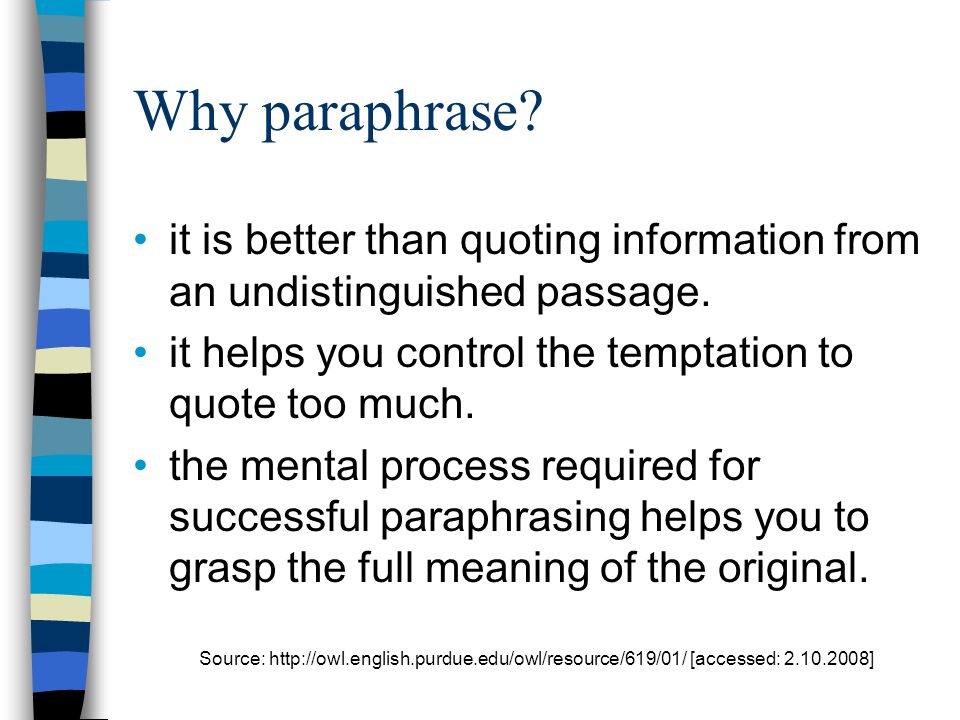 Why paraphrase?

• it is better than quoting information from an undistinguished passage.
• it helps you control the temptation to quote too much.
• the mental process required for successful paraphrasing helps you to grasp the full meaning of the original.

Source: http://owl.english.purdue.edu/owl/resource/619/01/ [accessed: 2.10.2008]